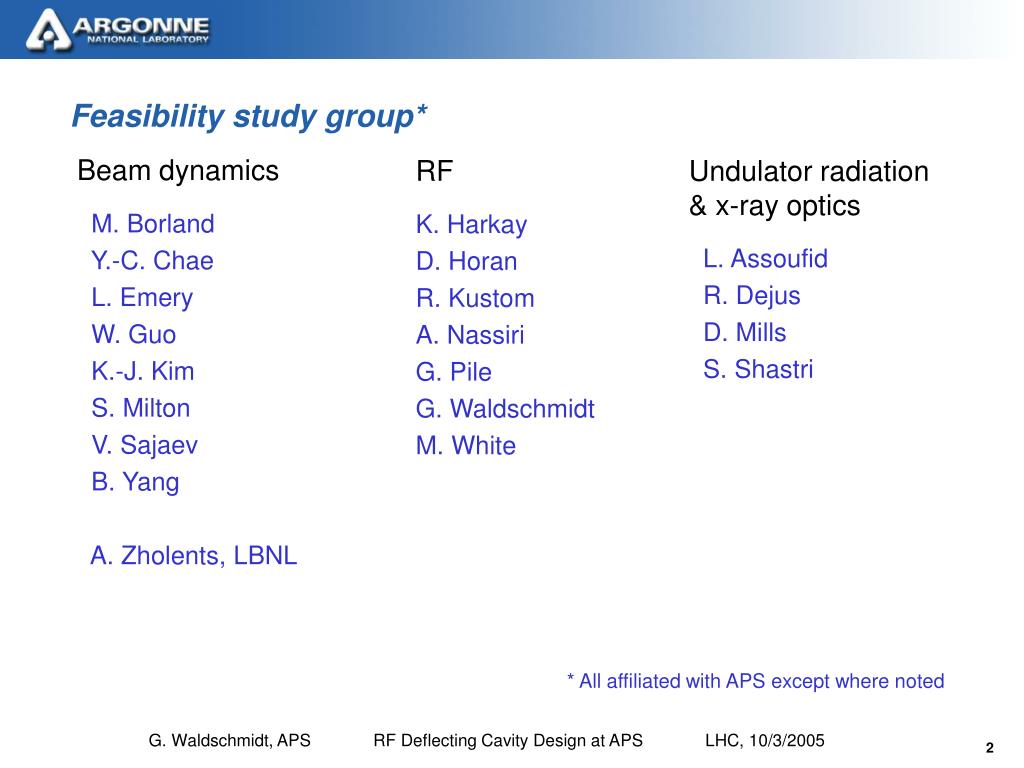 ARGONNE
NATIONAL LABORATORY

Feasibility study group*

Beam dynamics

M. Borland
Y.-C. Chae
L. Emery
W. Guo
K.-J. Kim
S. Milton
V. Sajaev
B. Yang

A. Zholents, LBNL

RF

K. Harkay
D. Horan
R. Kustom
A. Nassiri
G. Pile
G. Waldschmidt
M. White

Undulator radiation & x-ray optics

L. Assoufid
R. Dejus
D. Mills
S. Shastri

* All affiliated with APS except where noted

G. Waldschmidt, APS RF Deflecting Cavity Design at APS LHC, 10/3/2005

2